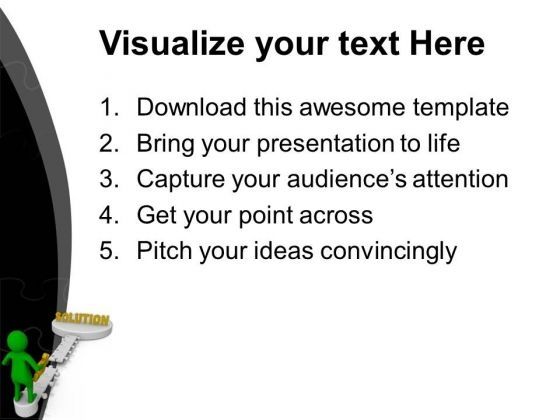 Visualize your text Here

1. Download this awesome template
2. Bring your presentation to life
3. Capture your audience's attention
4. Get your point across
5. Pitch your ideas convincingly

SOLUTION